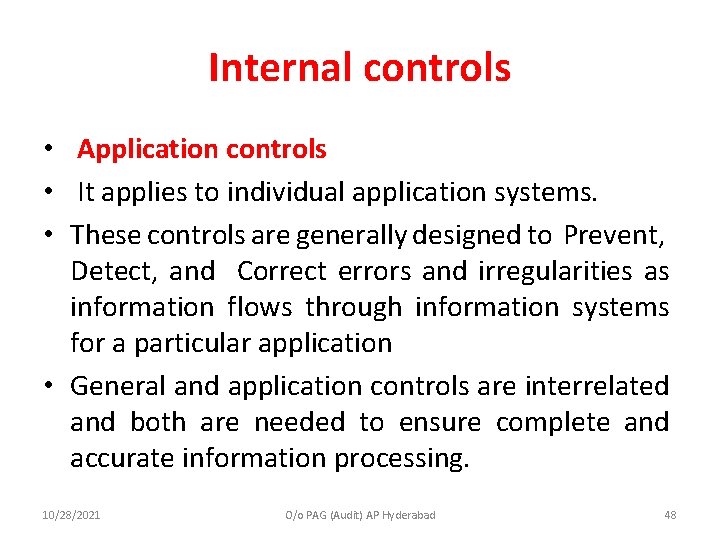 Internal controls

• Application controls
• It applies to individual application systems.
• These controls are generally designed to Prevent, Detect, and Correct errors and irregularities as information flows through information systems for a particular application
• General and application controls are interrelated and both are needed to ensure complete and accurate information processing.

10/28/2021 O/o PAG (Audit) AP Hyderabad 48